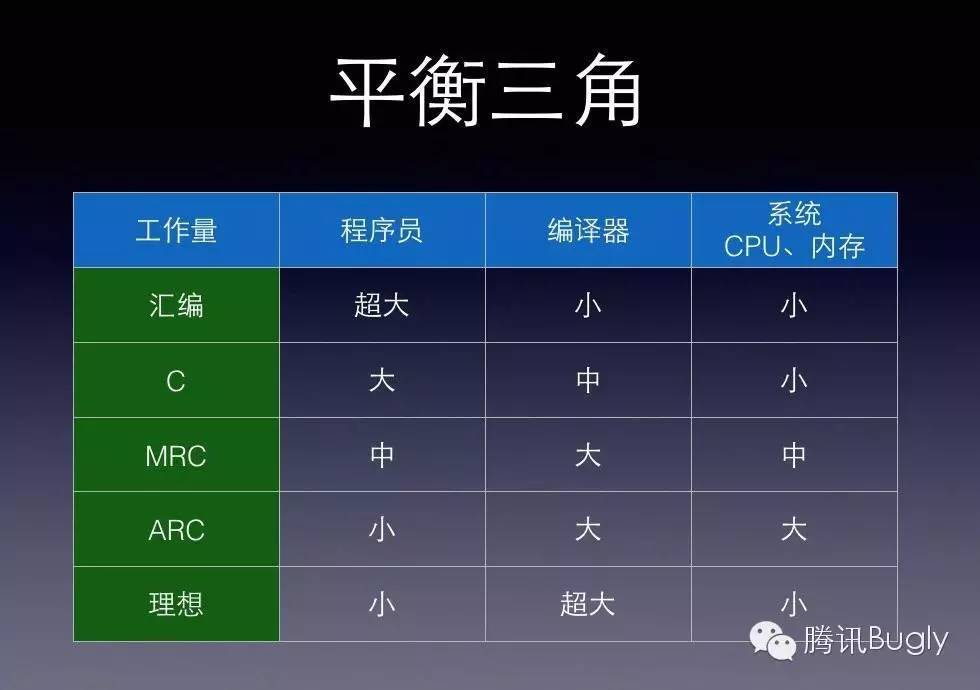 平衡三角

| 工作量 | 程序员 | 编译器 | 系统 CPU、内存 |
|---|---|---|---|
| 汇编 | 超大 | 小 | 小 |
| C | 大 | 中 | 小 |
| MRC | 中 | 大 | 中 |
| ARC | 小 | 大 | 大 |
| 理想 | 小 | 超大 | 小 |

腾讯Bugly